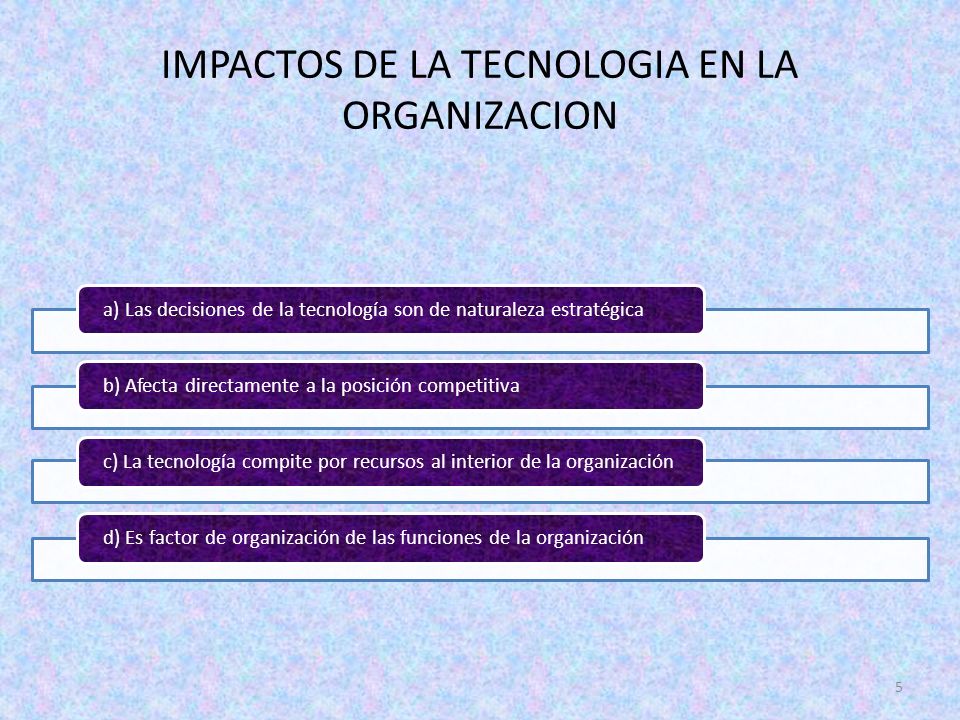 IMPACTOS DE LA TECNOLOGIA EN LA ORGANIZACION

a) Las decisiones de la tecnología son de naturaleza estratégica

b) Afecta directamente a la posición competitiva

c) La tecnología compite por recursos al interior de la organización

d) Es factor de organización de las funciones de la organización

5